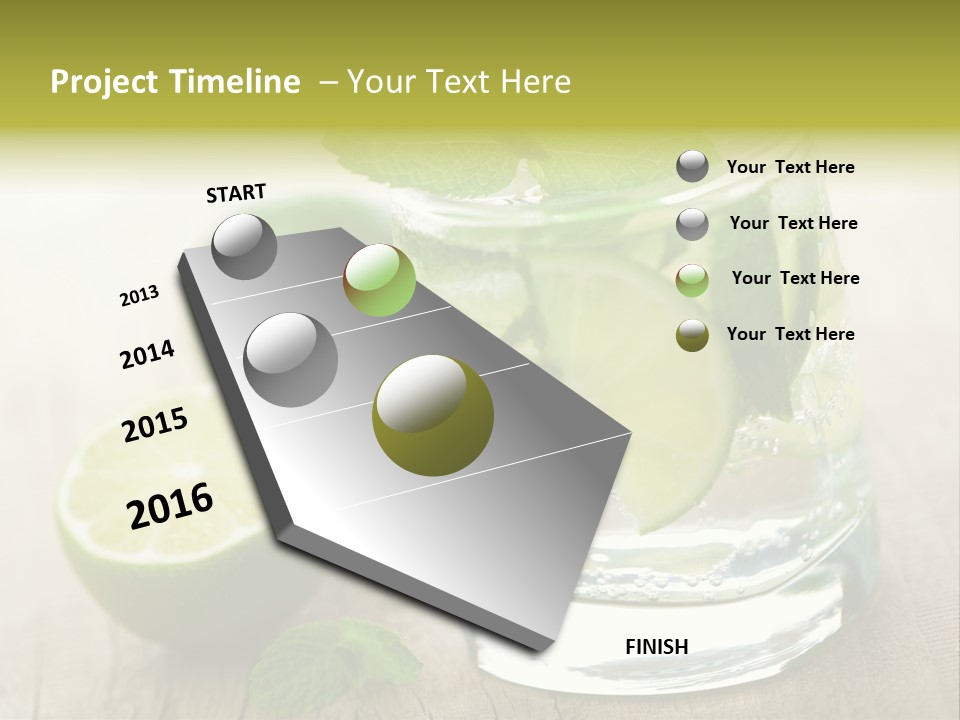 Project Timeline – Your Text Here

START

2013

2014

2015

2016

FINISH

Your Text Here

Your Text Here

Your Text Here

Your Text Here